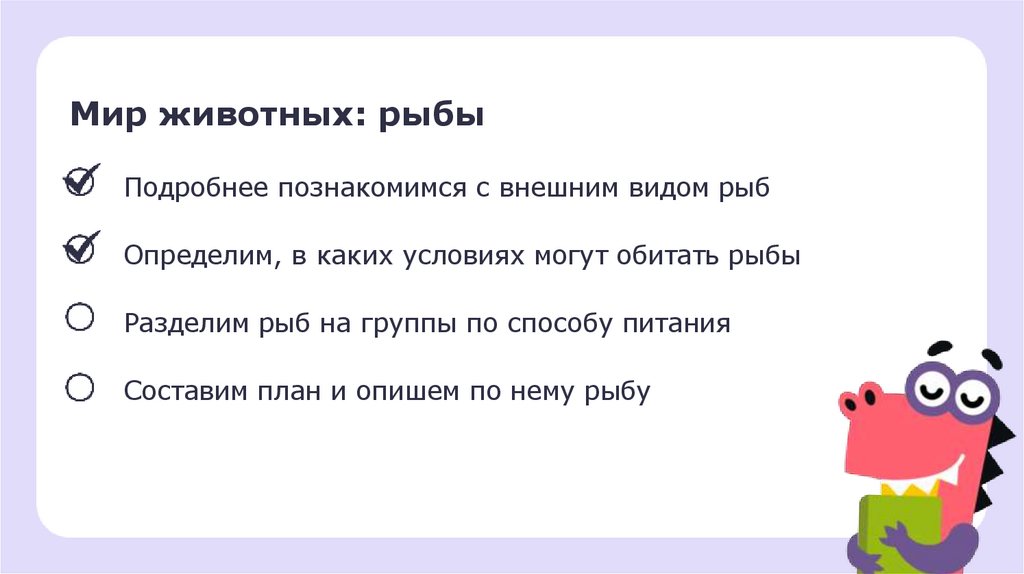 Мир животных: рыбы

Подробнее познакомимся с внешним видом рыб

Определим, в каких условиях могут обитать рыбы

Разделим рыб на группы по способу питания

Составим план и опишем по нему рыбу